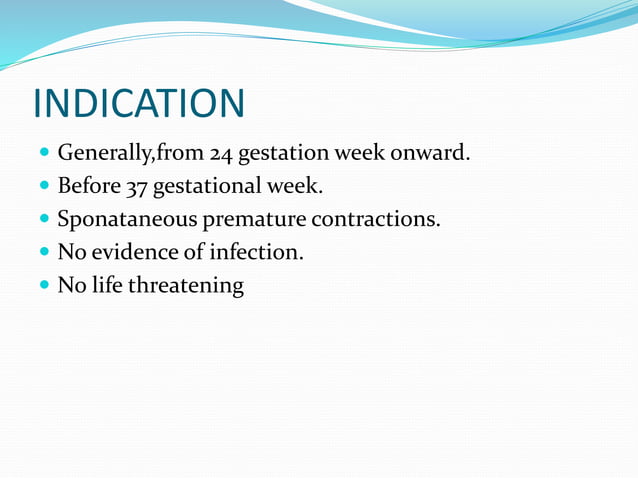 INDICATION

- Generally,from 24 gestation week onward.
- Before 37 gestational week.
- Sponataneous premature contractions.
- No evidence of infection.
- No life threatening